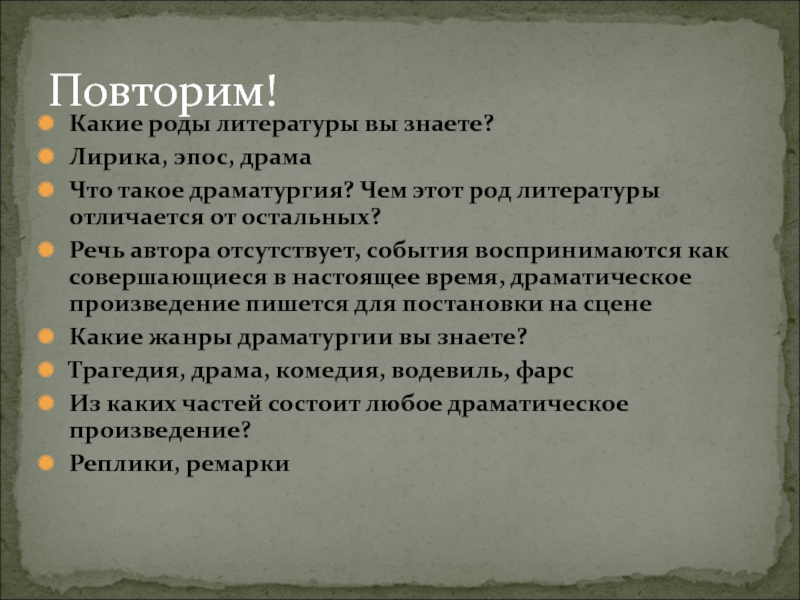 Повторим!

Какие роды литературы вы знаете?

Лирика, эпос, драма

Что такое драматургия? Чем этот род литературы отличается от остальных?

Речь автора отсутствует, события воспринимаются как совершающиеся в настоящее время, драматическое произведение пишется для постановки на сцене

Какие жанры драматургии вы знаете?

Трагедия, драма, комедия, водевиль, фарс

Из каких частей состоит любое драматическое произведение?

Реплики, ремарки